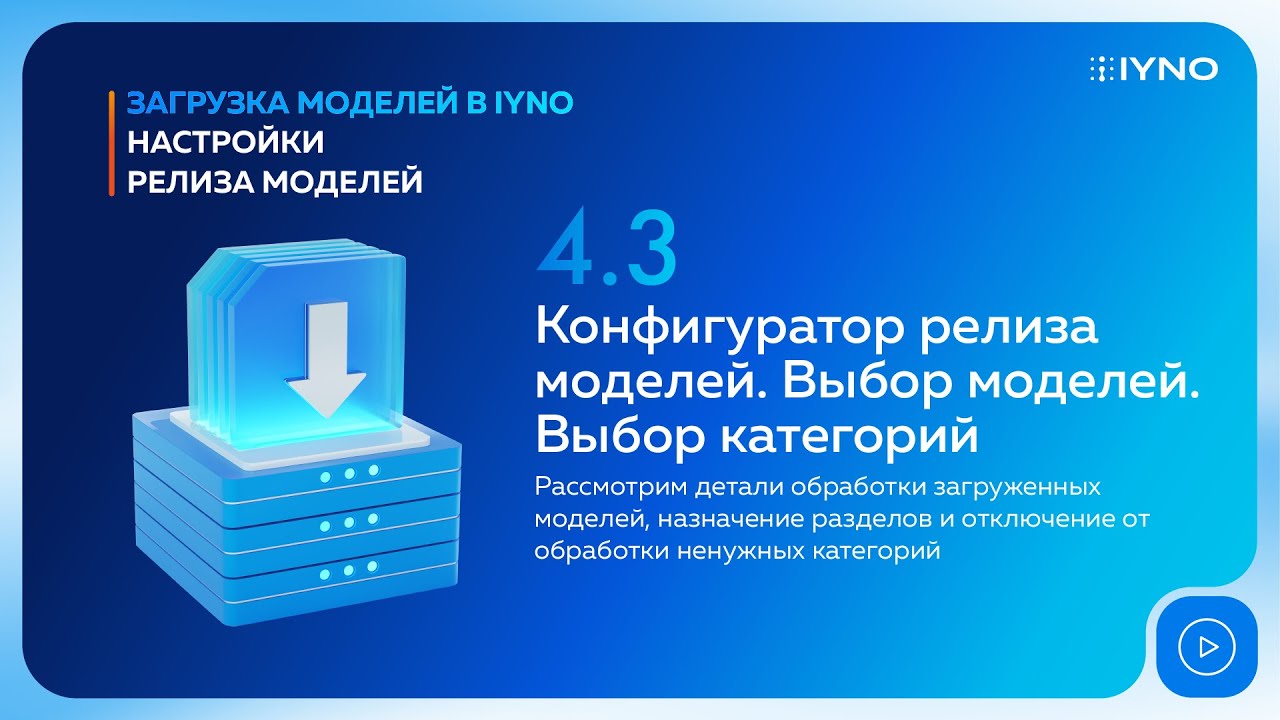 IYNO

ЗАГРУЗКА МОДЕЛЕЙ В IYNO
НАСТРОЙКИ
РЕЛИЗА МОДЕЛЕЙ

4.3

Конфигуратор релиза моделей. Выбор моделей. Выбор категорий

Рассмотрим детали обработки загруженных моделей, назначение разделов и отключение от обработки ненужных категорий